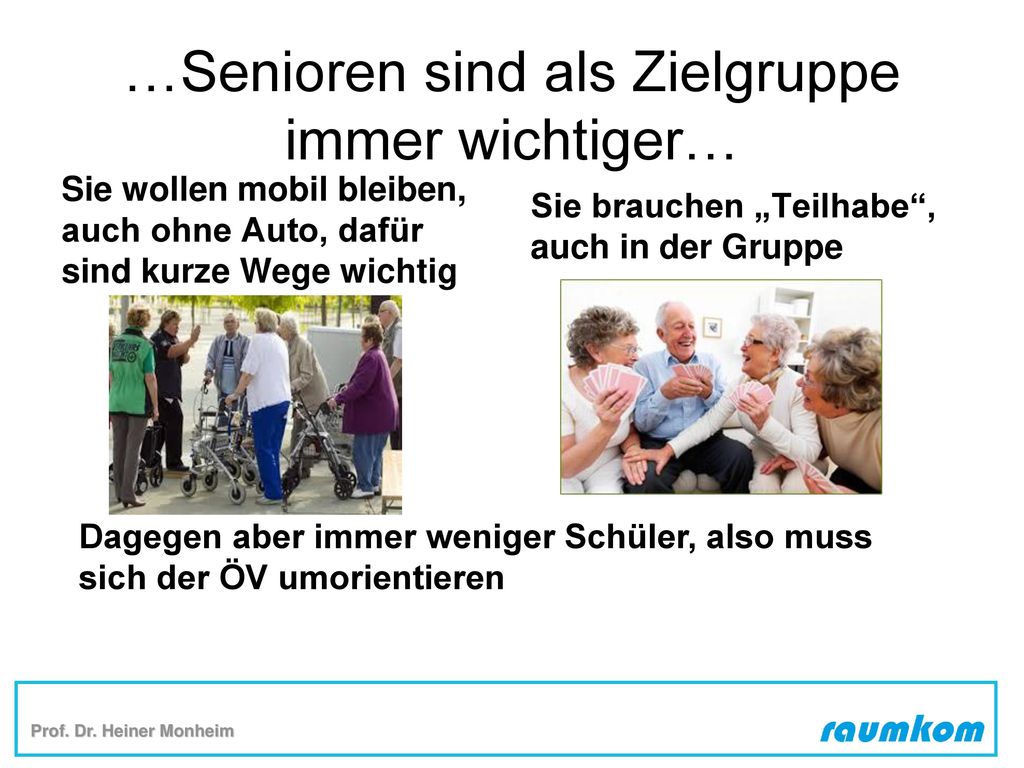 …Senioren sind als Zielgruppe immer wichtiger…

Sie wollen mobil bleiben, auch ohne Auto, dafür sind kurze Wege wichtig

Sie brauchen „Teilhabe“, auch in der Gruppe

Dagegen aber immer weniger Schüler, also muss sich der ÖV umorientieren

Prof. Dr. Heiner Monheim

raumkom